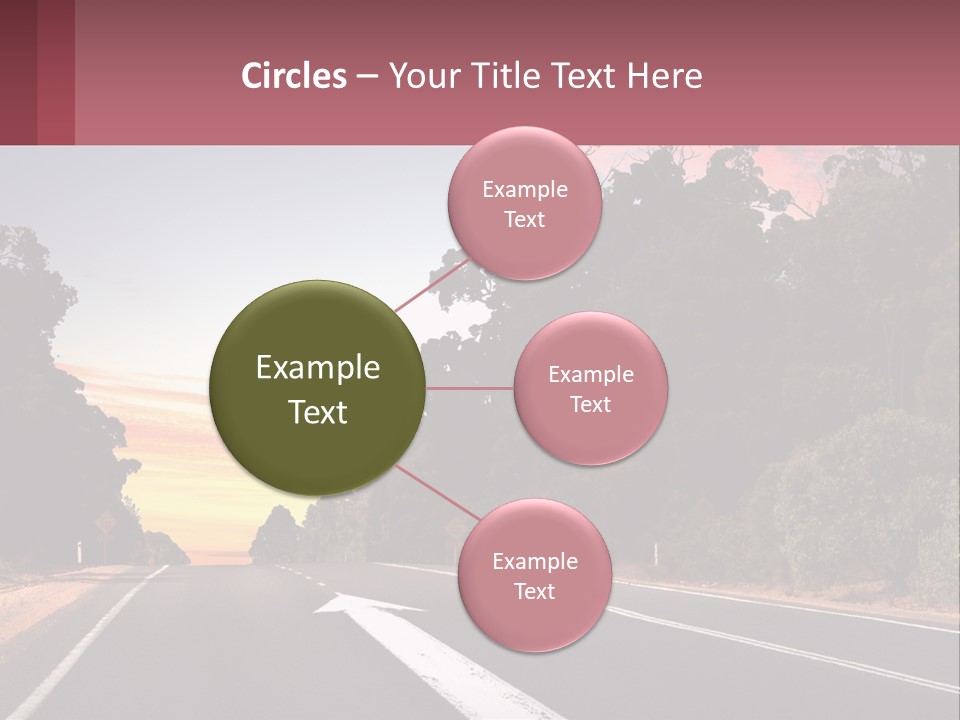 Circles – Your Title Text Here

Example Text

Example Text

Example Text

Example Text